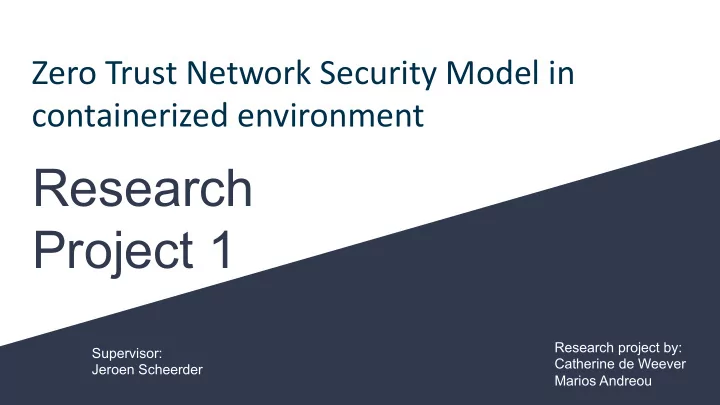 Zero Trust Network Security Model in containerized environment

Research Project 1

Supervisor:
Jeroen Scheerder

Research project by:
Catherine de Weever
Marios Andreou